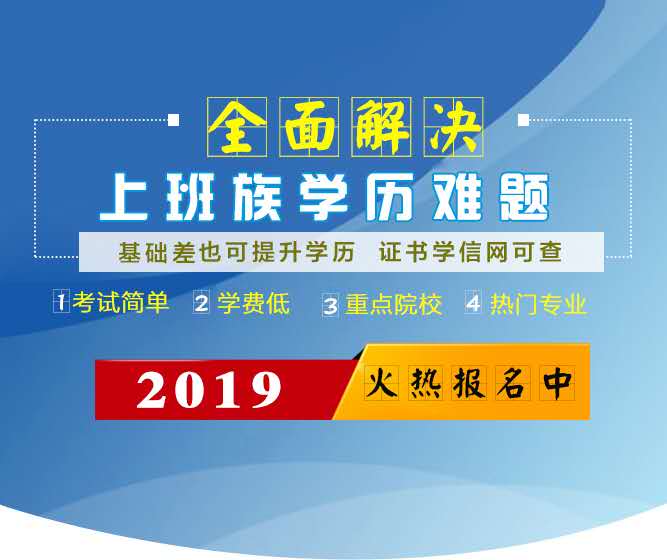 全面解决

上班族学历难题

基础差也可提升学历 证书学信网可查

1 考试简单 2 学费低 3 重点院校 4 热门专业

2019 火热报名中